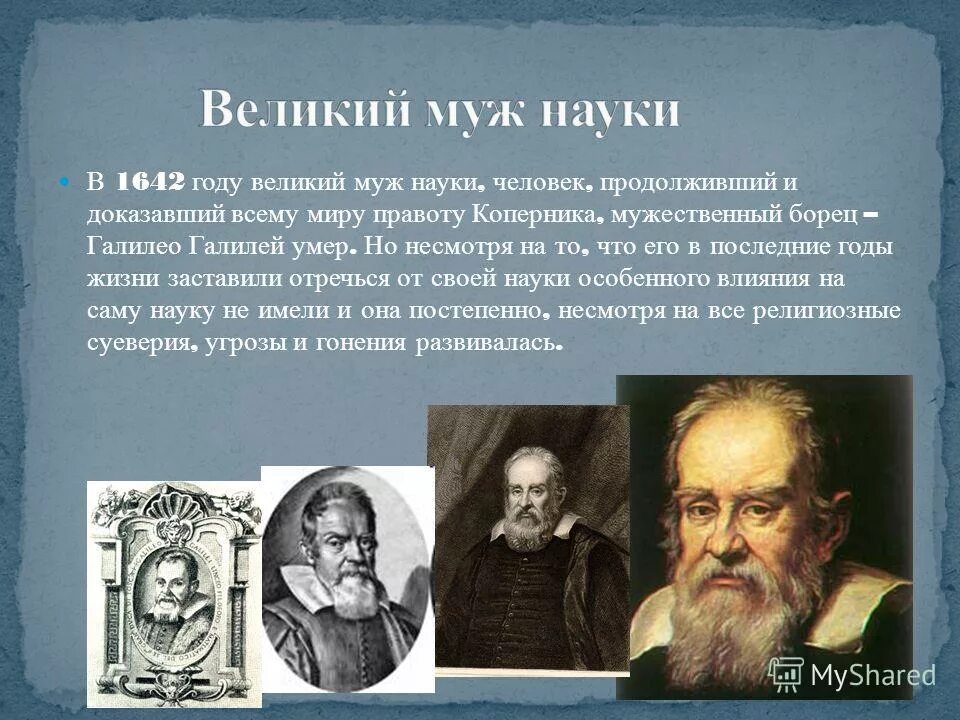 Великий муж науки

В 1642 году великий муж науки, человек, продолживший и доказавший всему миру правоту Коперника, мужественный борец – Галилео Галилей умер. Но несмотря на то, что его в последние годы жизни заставили отречься от своей науки особенного влияния на саму науку не имели и она постепенно, несмотря на все религиозные суеверия, угрозы и гонения развивалась.

MyShared